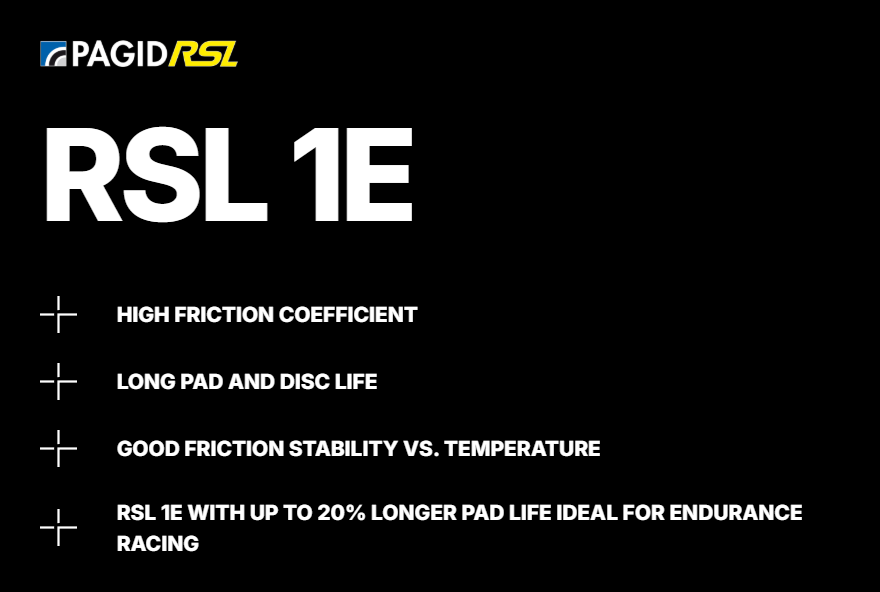 PAGID RSL

RSL 1E

HIGH FRICTION COEFFICIENT

LONG PAD AND DISC LIFE

GOOD FRICTION STABILITY VS. TEMPERATURE

RSL 1E WITH UP TO 20% LONGER PAD LIFE IDEAL FOR ENDURANCE RACING